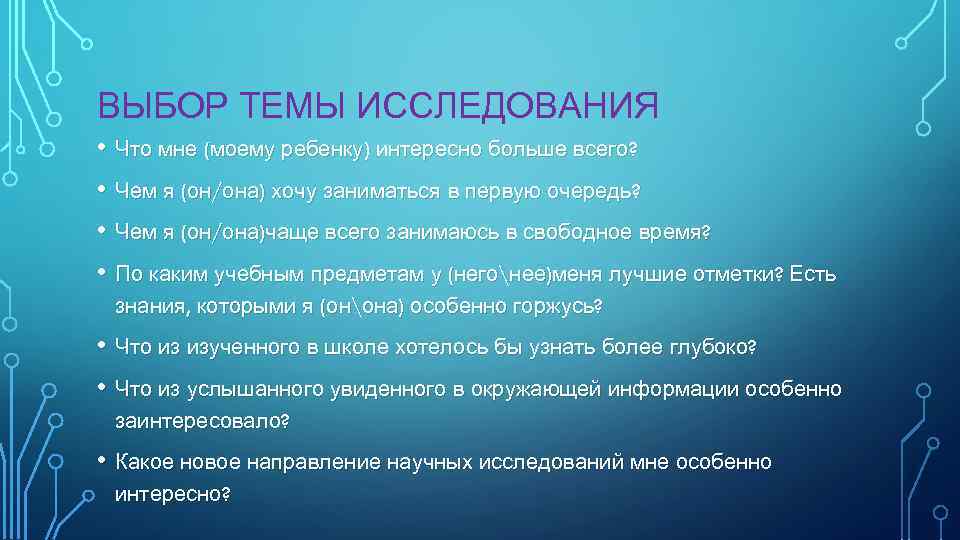 ВЫБОР ТЕМЫ ИССЛЕДОВАНИЯ

• Что мне (моему ребенку) интересно больше всего?

• Чем я (он/она) хочу заниматься в первую очередь?

• Чем я (он/она)чаще всего занимаюсь в свободное время?

• По каким учебным предметам у (него\нее)меня лучшие отметки? Есть знания, которыми я (он\она) особенно горжусь?

• Что из изученного в школе хотелось бы узнать более глубоко?

• Что из услышанного увиденного в окружающей информации особенно заинтересовало?

• Какое новое направление научных исследований мне особенно интересно?